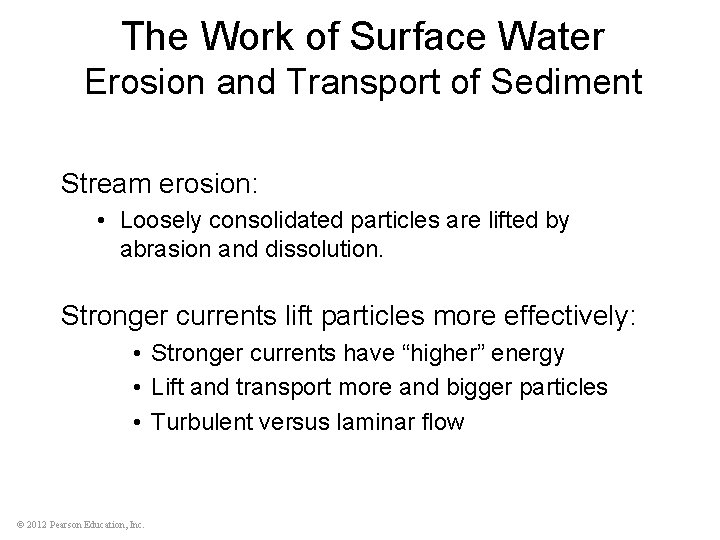 The Work of Surface Water
Erosion and Transport of Sediment

Stream erosion:
• Loosely consolidated particles are lifted by abrasion and dissolution.

Stronger currents lift particles more effectively:
• Stronger currents have “higher” energy
• Lift and transport more and bigger particles
• Turbulent versus laminar flow

© 2012 Pearson Education, Inc.